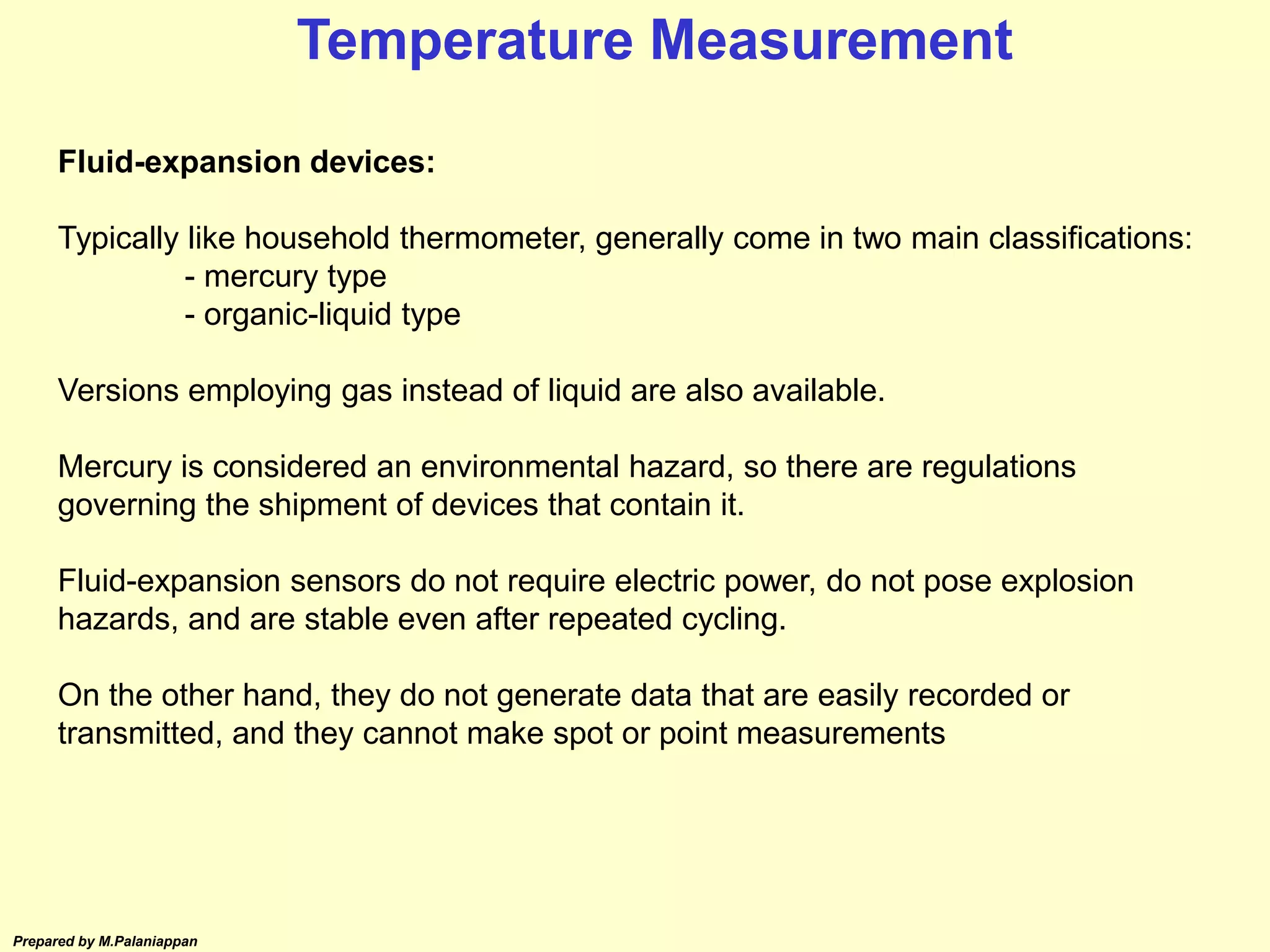 Temperature Measurement

Fluid-expansion devices:

Typically like household thermometer, generally come in two main classifications:
- mercury type
- organic-liquid type

Versions employing gas instead of liquid are also available.

Mercury is considered an environmental hazard, so there are regulations governing the shipment of devices that contain it.

Fluid-expansion sensors do not require electric power, do not pose explosion hazards, and are stable even after repeated cycling.

On the other hand, they do not generate data that are easily recorded or transmitted, and they cannot make spot or point measurements

Prepared by M.Palaniappan